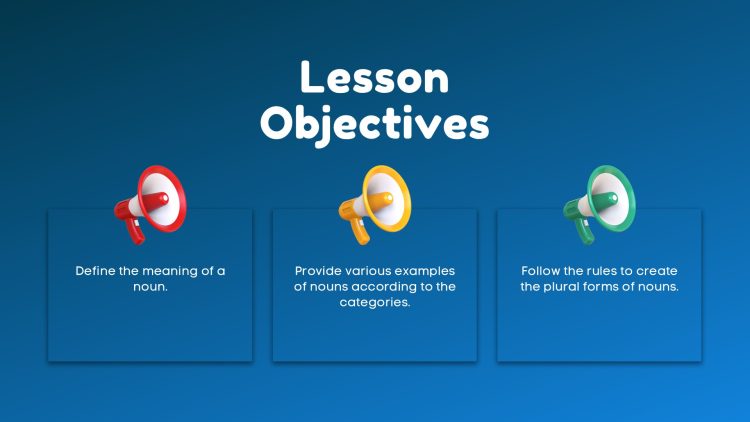 Lesson Objectives

Define the meaning of a noun.

Provide various examples of nouns according to the categories.

Follow the rules to create the plural forms of nouns.